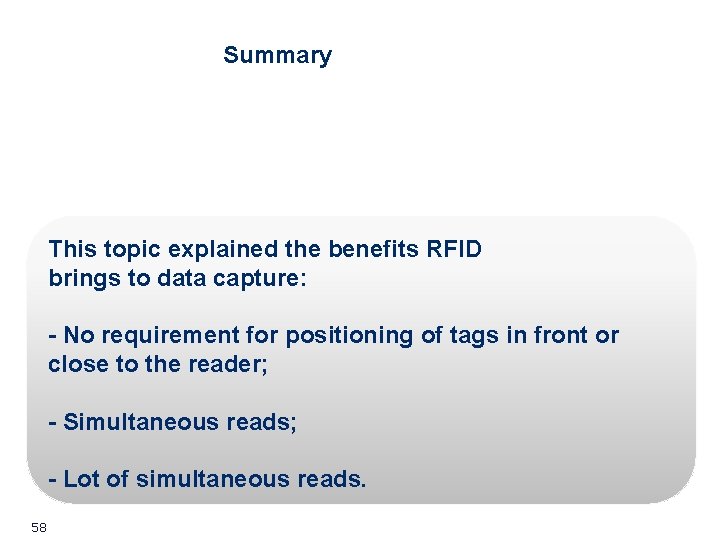 Summary

This topic explained the benefits RFID brings to data capture:

- No requirement for positioning of tags in front or close to the reader;

- Simultaneous reads;

- Lot of simultaneous reads.

58